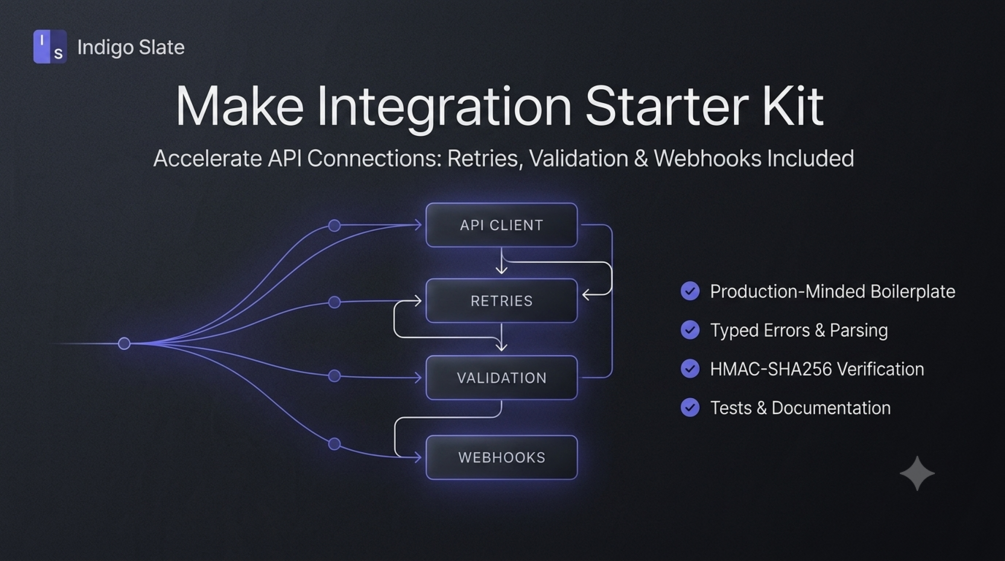 I S Indigo Slate

Make Integration Starter Kit

Accelerate API Connections: Retries, Validation & Webhooks Included

API CLIENT

RETRIES

VALIDATION

WEBHOOKS

Production-Minded Boilerplate

Typed Errors & Parsing

HMAC-SHA256 Verification

Tests & Documentation